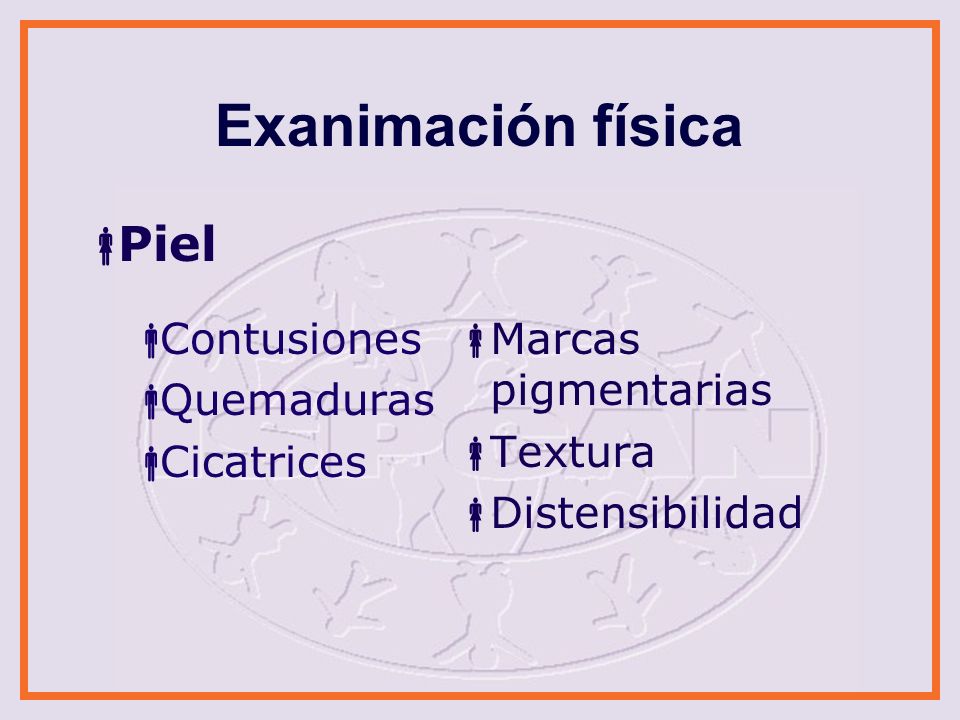 Exanimación física

Piel

Contusiones
Quemaduras
Cicatrices

Marcas pigmentarias
Textura
Distensibilidad